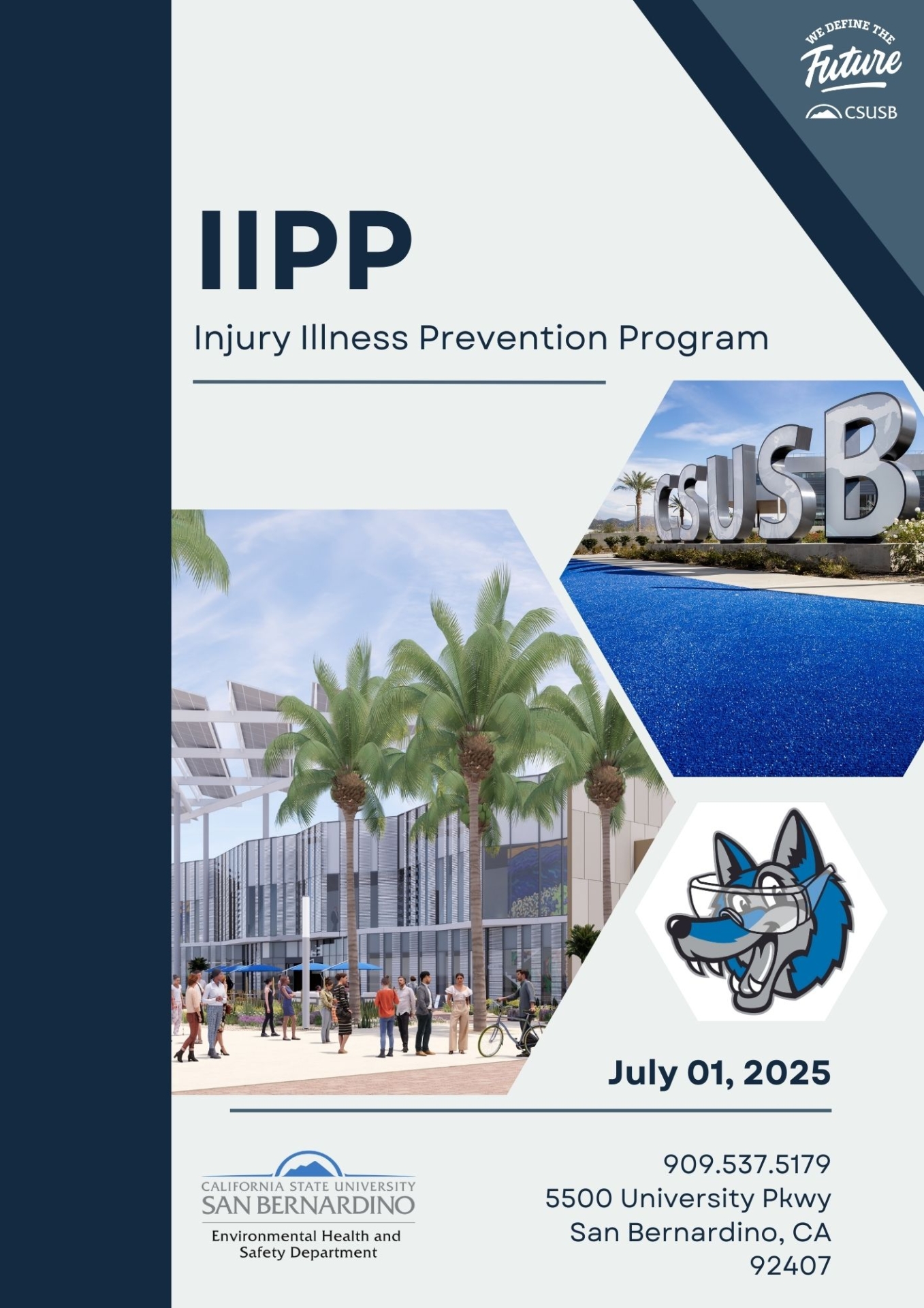 WE DEFINE THE
Future
CSUSB

IIPP

Injury Illness Prevention Program

CSUSB

July 01, 2025

CALIFORNIA STATE UNIVERSITY
SAN BERNARDINO
Environmental Health and Safety Department

909.537.5179
5500 University Pkwy
San Bernardino, CA
92407